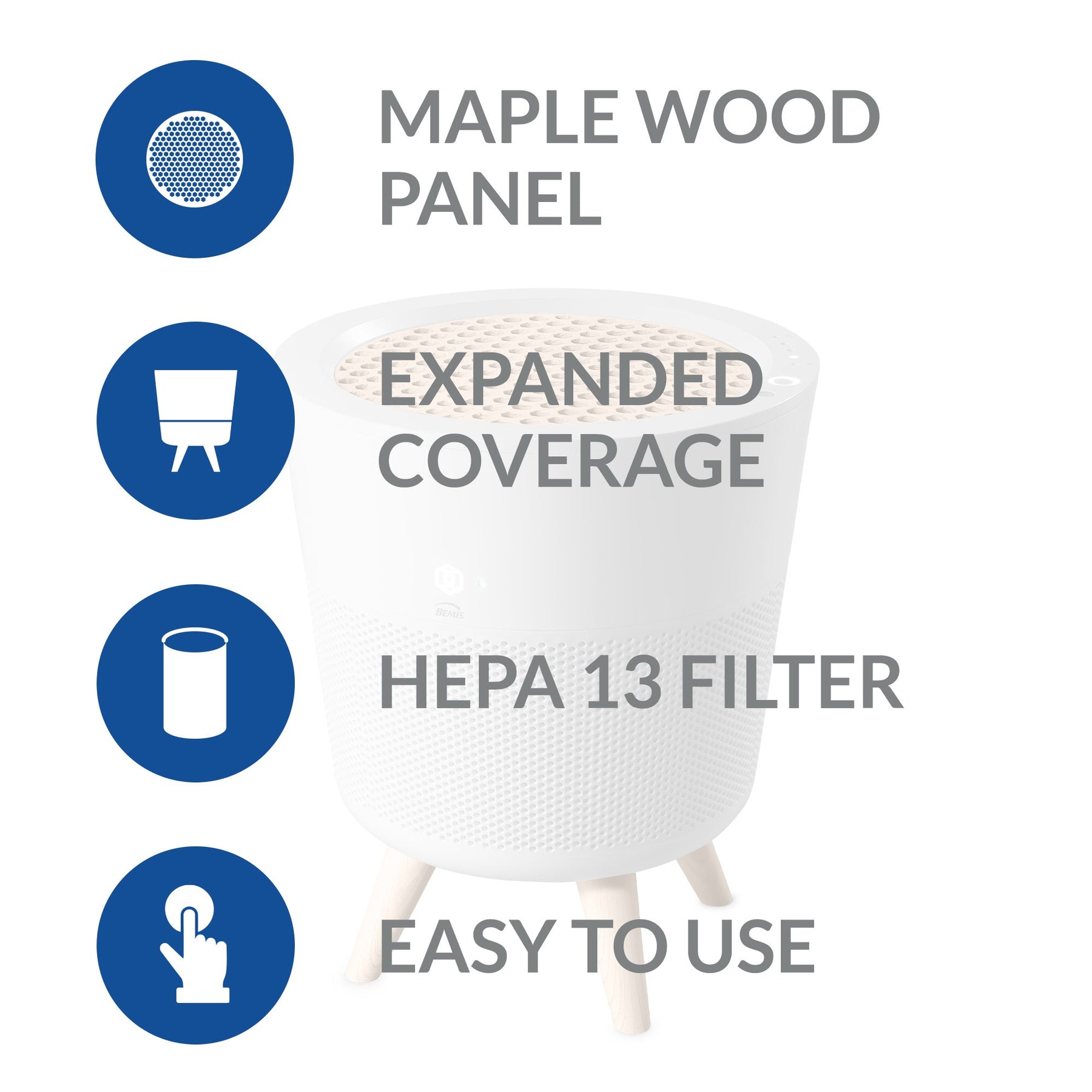 MAPLE WOOD PANEL

EXPANDED COVERAGE

BEMIS

HEPA 13 FILTER

EASY TO USE